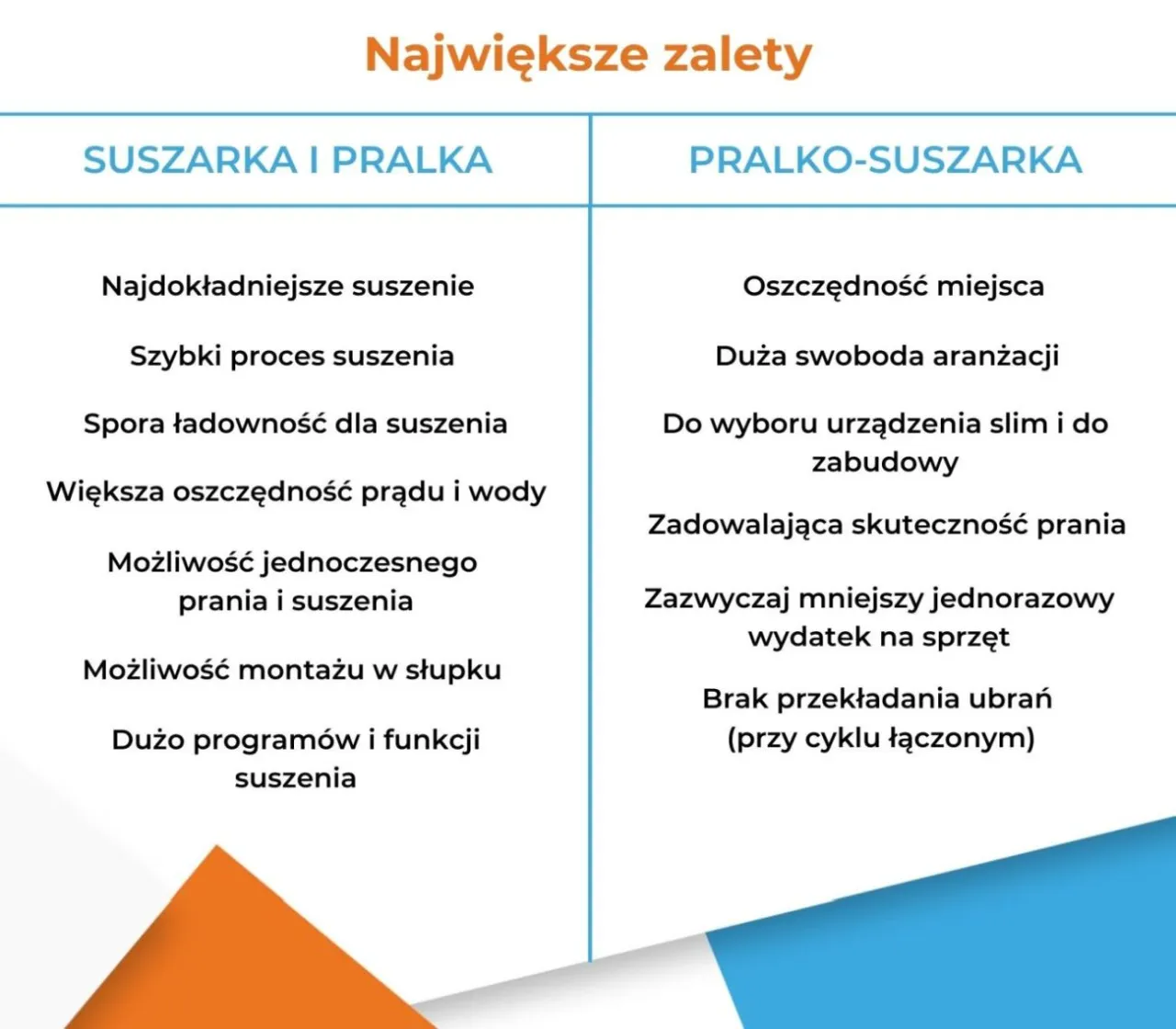 Największe zalety

| SUSZARKA I PRALKA | PRALKO-SUSZARKA |
|---|---|
| Najdokładniejsze suszenie | Oszczędność miejsca |
| Szybki proces suszenia | Duża swoboda aranżacji |
| Spora ładowność dla suszenia | Do wyboru urządzenia slim i do zabudowy |
| Większa oszczędność prądu i wody | Zadowalająca skuteczność prania |
| Możliwość jednoczesnego prania i suszenia | Zazwyczaj mniejszy jednorazowy wydatek na sprzęt |
| Możliwość montażu w słupku | Brak przekładania ubrań (przy cyklu łączonym) |
| Dużo programów i funkcji suszenia | |